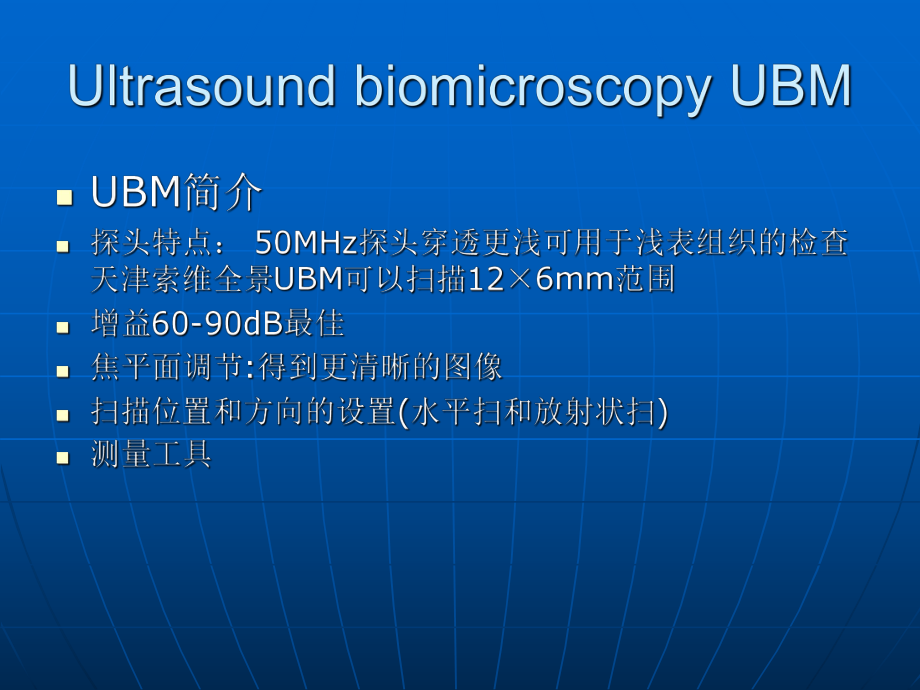 Ultrasound biomicroscopy UBM

- UBM简介
- 探头特点： 50MHz探头穿透更浅可用于浅表组织的检查 天津索维全景UBM可以扫描12×6mm范围
- 增益60-90dB最佳
- 焦平面调节:得到更清晰的图像
- 扫描位置和方向的设置(水平扫和放射状扫)
- 测量工具